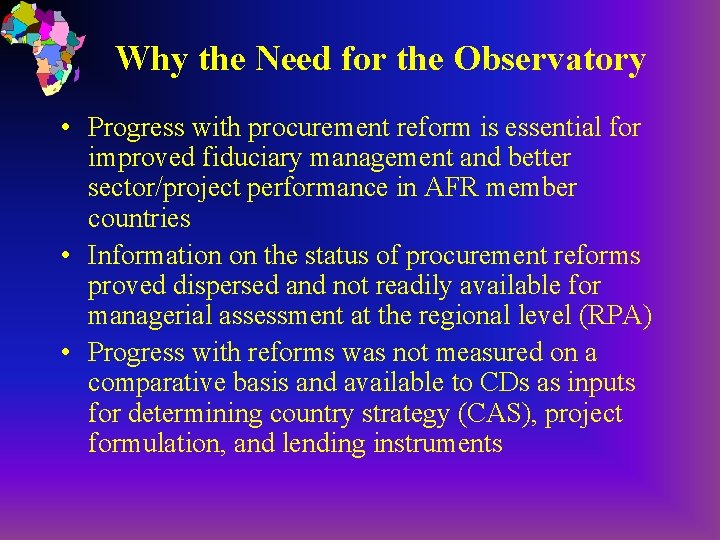 Why the Need for the Observatory

• Progress with procurement reform is essential for improved fiduciary management and better sector/project performance in AFR member countries

• Information on the status of procurement reforms proved dispersed and not readily available for managerial assessment at the regional level (RPA)

• Progress with reforms was not measured on a comparative basis and available to CDs as inputs for determining country strategy (CAS), project formulation, and lending instruments